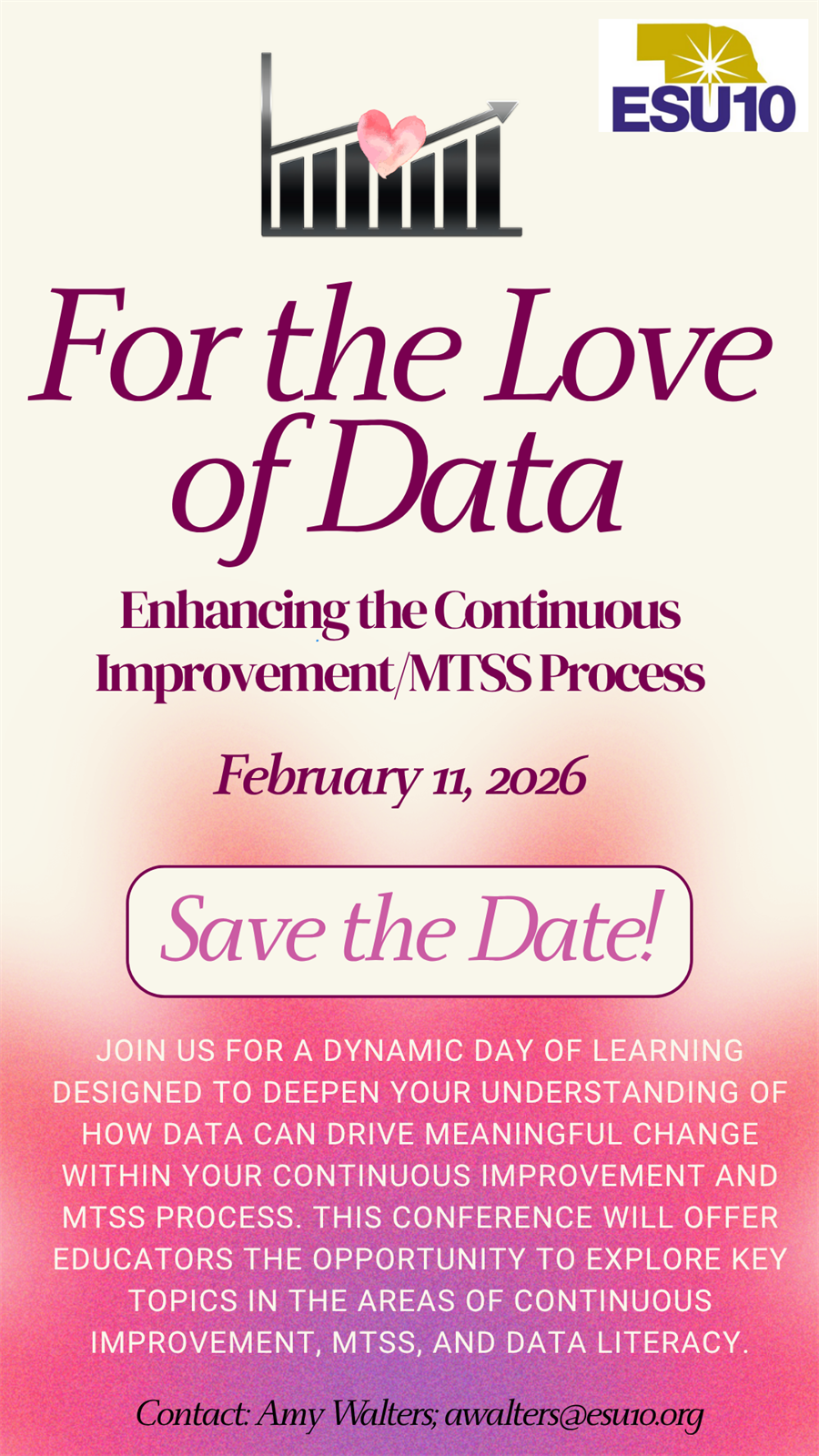 ESU10

For the Love of Data

Enhancing the Continuous Improvement/MTSS Process

February 11, 2026

Save the Date!

JOIN US FOR A DYNAMIC DAY OF LEARNING DESIGNED TO DEEPEN YOUR UNDERSTANDING OF HOW DATA CAN DRIVE MEANINGFUL CHANGE WITHIN YOUR CONTINUOUS IMPROVEMENT AND MTSS PROCESS. THIS CONFERENCE WILL OFFER EDUCATORS THE OPPORTUNITY TO EXPLORE KEY TOPICS IN THE AREAS OF CONTINUOUS IMPROVEMENT, MTSS, AND DATA LITERACY.

Contact: Amy Walters; awalters@esu10.org